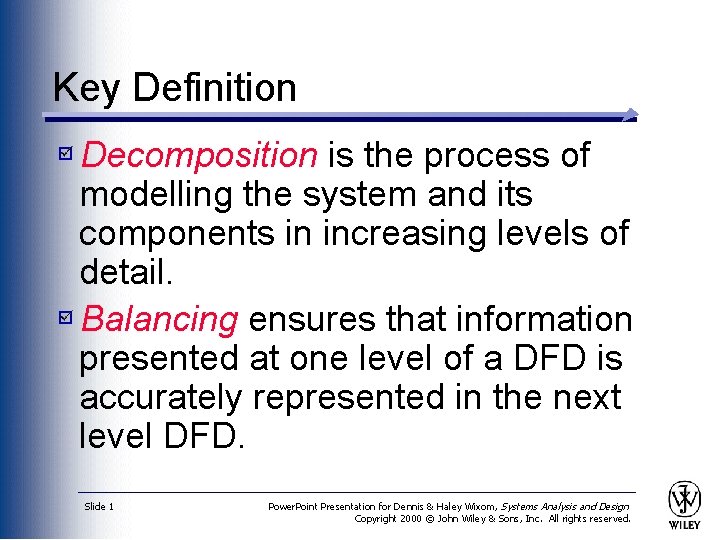 Key Definition

Decomposition is the process of modelling the system and its components in increasing levels of detail.

Balancing ensures that information presented at one level of a DFD is accurately represented in the next level DFD.

Slide 1

PowerPoint Presentation for Dennis & Haley Wixom, Systems Analysis and Design
Copyright 2000 © John Wiley & Sons, Inc. All rights reserved.

WILEY